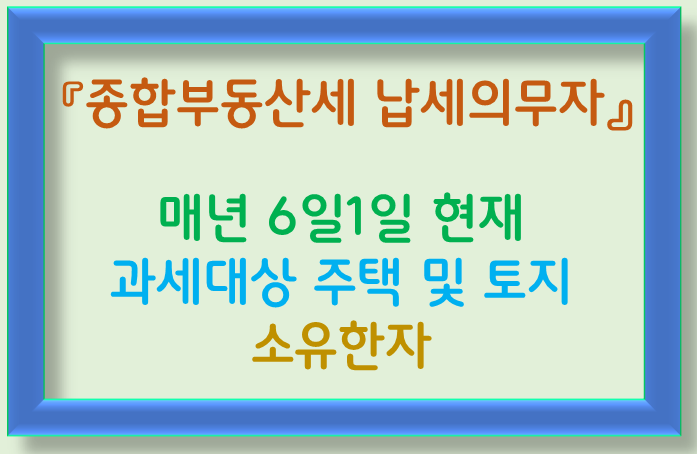 『종합부동산세 납세의무자』

매년 6일1일 현재
과세대상 주택 및 토지
소유한자